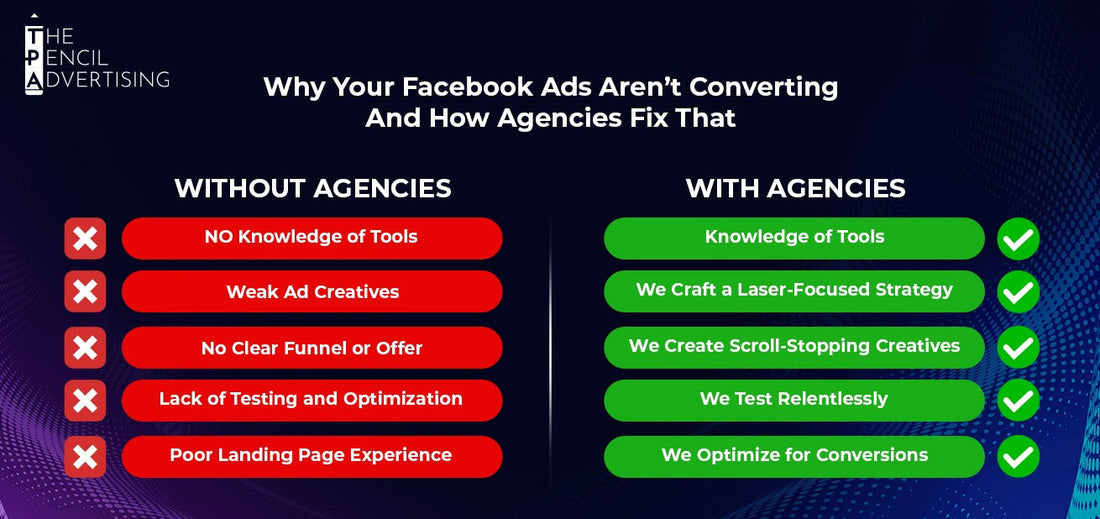 THE PENCIL ADVERTISING

Why Your Facebook Ads Aren't Converting And How Agencies Fix That

WITHOUT AGENCIES

NO Knowledge of Tools

Weak Ad Creatives

No Clear Funnel or Offer

Lack of Testing and Optimization

Poor Landing Page Experience

WITH AGENCIES

Knowledge of Tools

We Craft a Laser-Focused Strategy

We Create Scroll-Stopping Creatives

We Test Relentlessly

We Optimize for Conversions